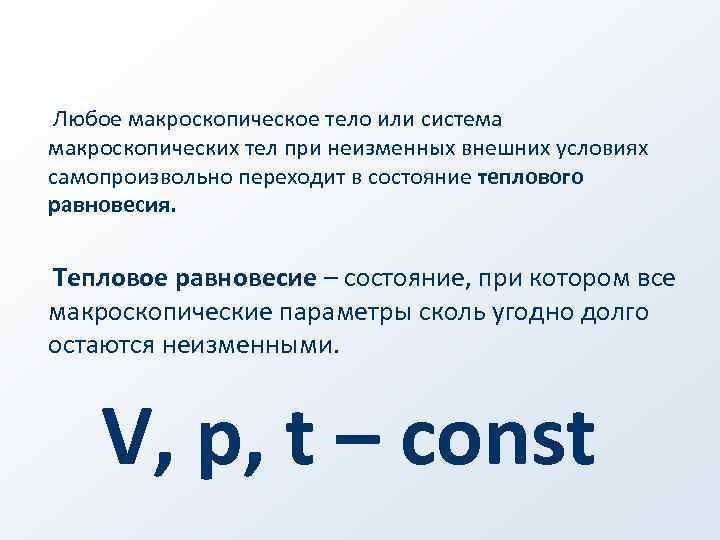 Любое макроскопическое тело или система макроскопических тел при неизменных внешних условиях самопроизвольно переходит в состояние теплового равновесия.

Тепловое равновесие – состояние, при котором все макроскопические параметры сколь угодно долго остаются неизменными.

V, p, t – const